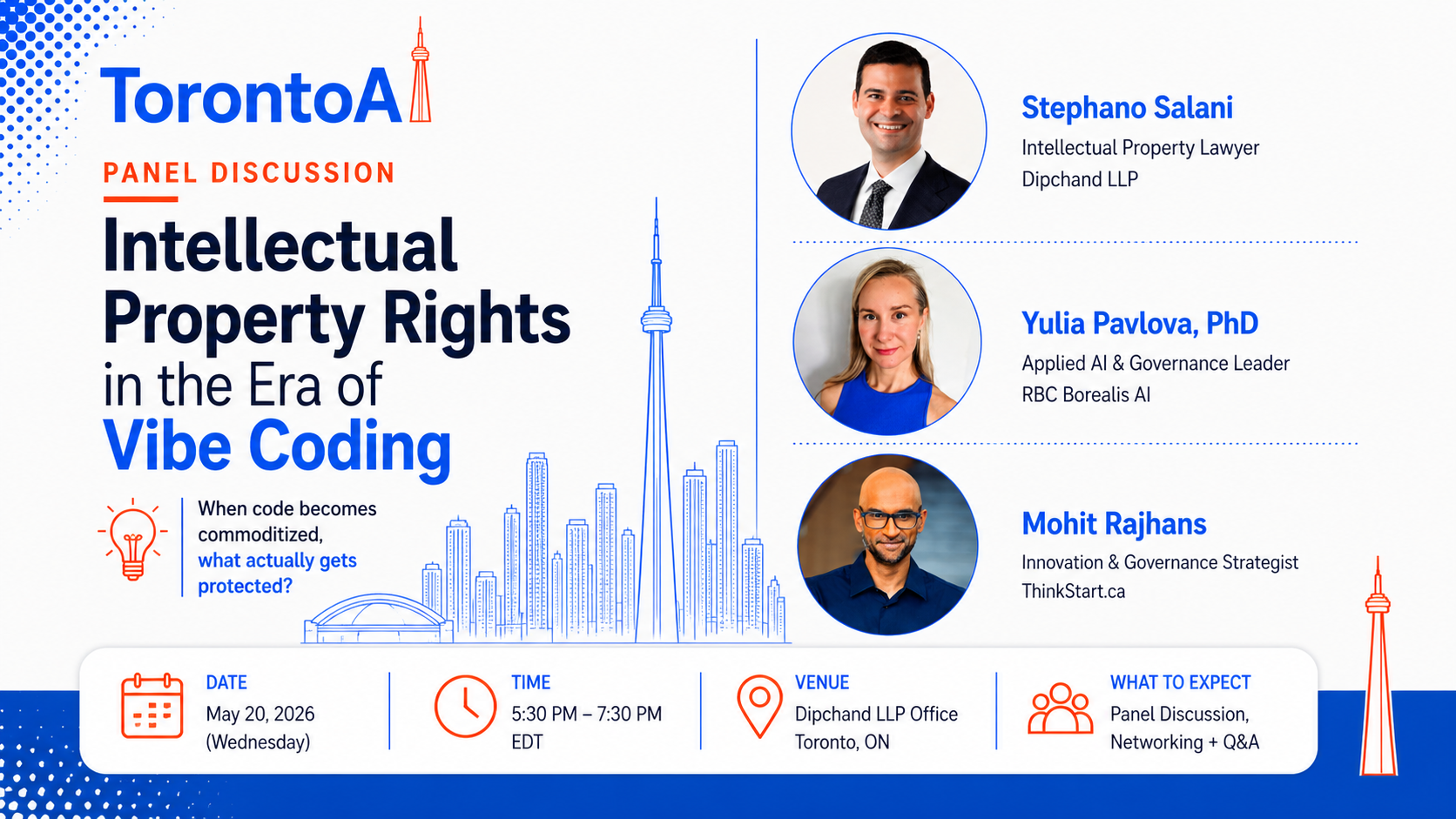 TorontoAI

PANEL DISCUSSION

Intellectual Property Rights in the Era of Vibe Coding

When code becomes commoditized, what actually gets protected?

Stephano Salani
Intellectual Property Lawyer
Dipchand LLP

Yulia Pavlova, PhD
Applied AI & Governance Leader
RBC Borealis AI

Mohit Rajhans
Innovation & Governance Strategist
ThinkStart.ca

DATE
May 20, 2026
(Wednesday)

TIME
5:30 PM – 7:30 PM
EDT

VENUE
Dipchand LLP Office
Toronto, ON

WHAT TO EXPECT
Panel Discussion,
Networking + Q&A